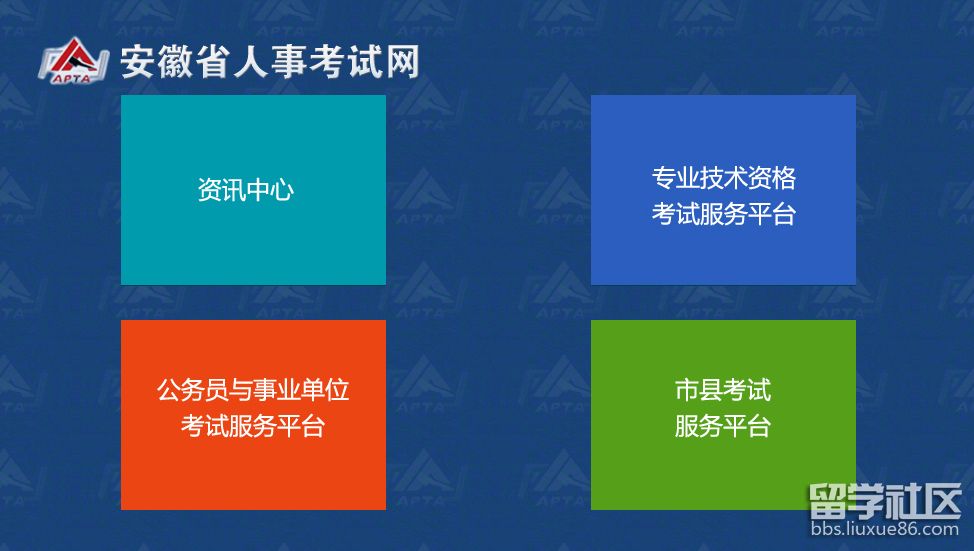 APTA 安徽省人事考试网

资讯中心

专业技术资格
考试服务平台

公务员与事业单位
考试服务平台

市县考试
服务平台

留学社区
bbs.liuxue86.com